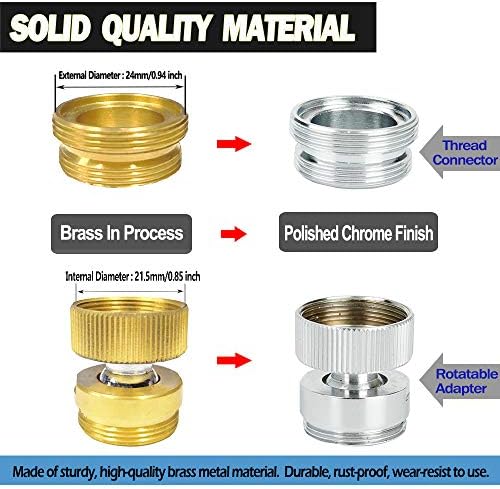 SOLID QUALITY MATERIAL

External Diameter : 24mm/0.94 inch

Thread Connector

Brass In Process

Polished Chrome Finish

Internal Diameter : 21.5mm/0.85 inch

Rotatable Adapter

Made of sturdy, high-quality brass metal material. Durable, rust-proof, wear-resist to use.